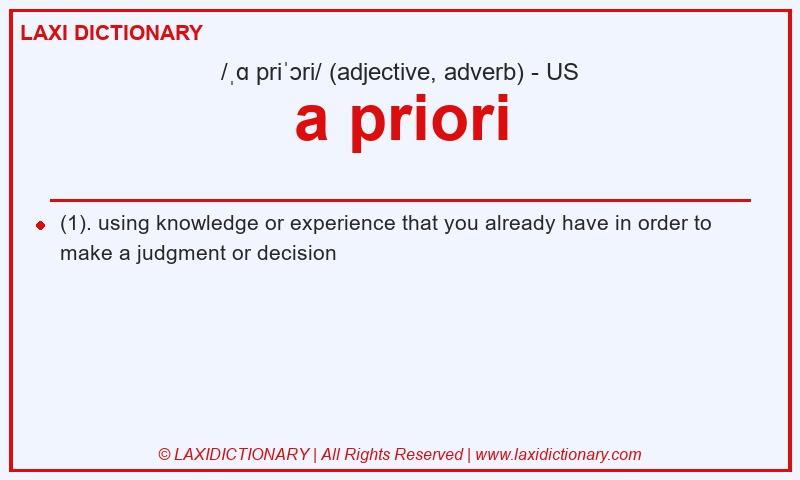 LAXI DICTIONARY

/ˌɑ priˈɔri/ (adjective, adverb) - US

a priori

(1). using knowledge or experience that you already have in order to make a judgment or decision

© LAXIDICTIONARY | All Rights Reserved | www.laxidictionary.com